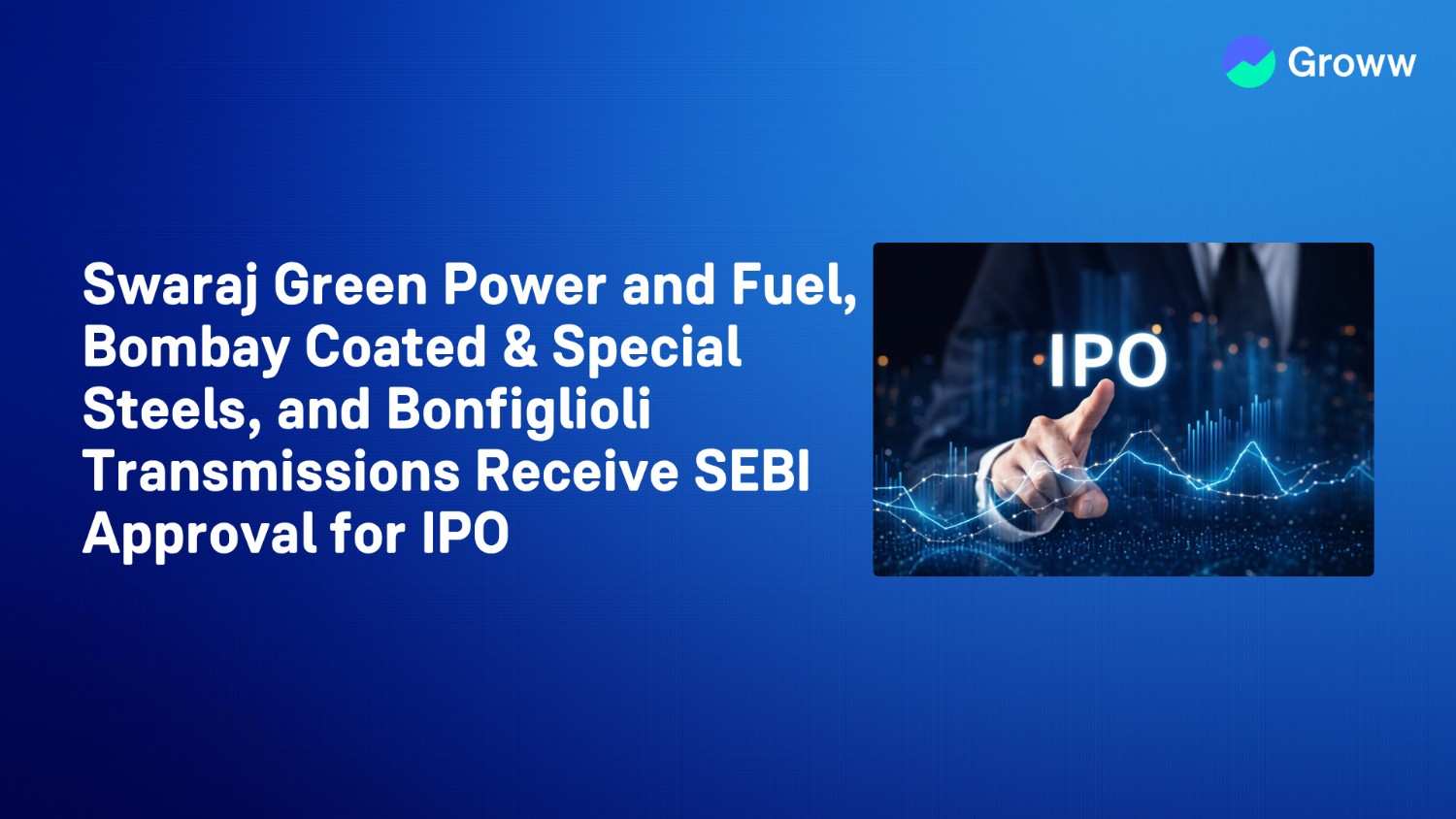 Groww

Swaraj Green Power and Fuel, Bombay Coated & Special Steels, and Bonfiglioli Transmissions Receive SEBI Approval for IPO

IPO